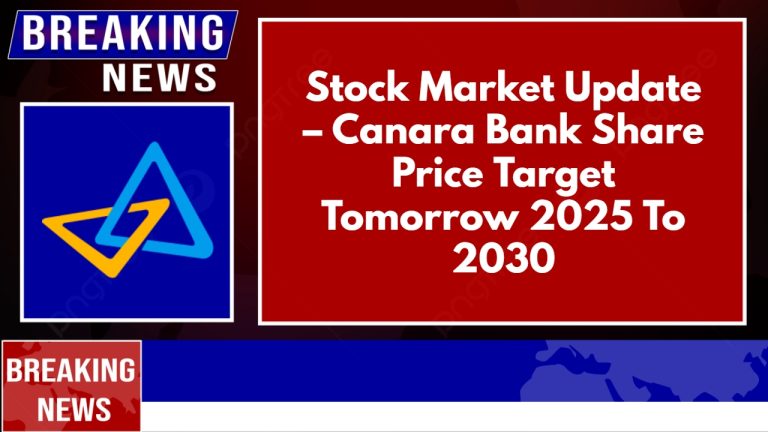 BREAKING
NEWS

Stock Market Update – Canara Bank Share Price Target Tomorrow 2025 To 2030

BREAKING
NEWS